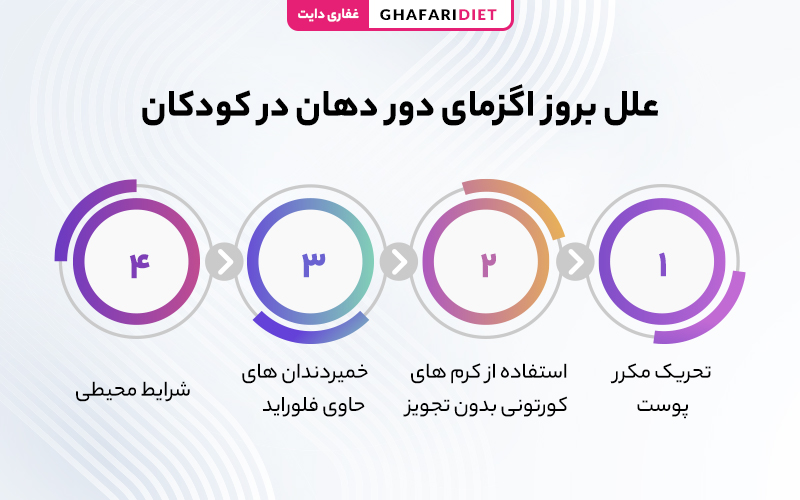 GHAFARIDIET غفاری دایت

علل بروز اگزمای دور دهان در کودکان

۱
تحریک مکرر پوست

۲
استفاده از کرم های کورتونی بدون تجویز

۳
خمیردندان های حاوی فلوراید

۴
شرایط محیطی